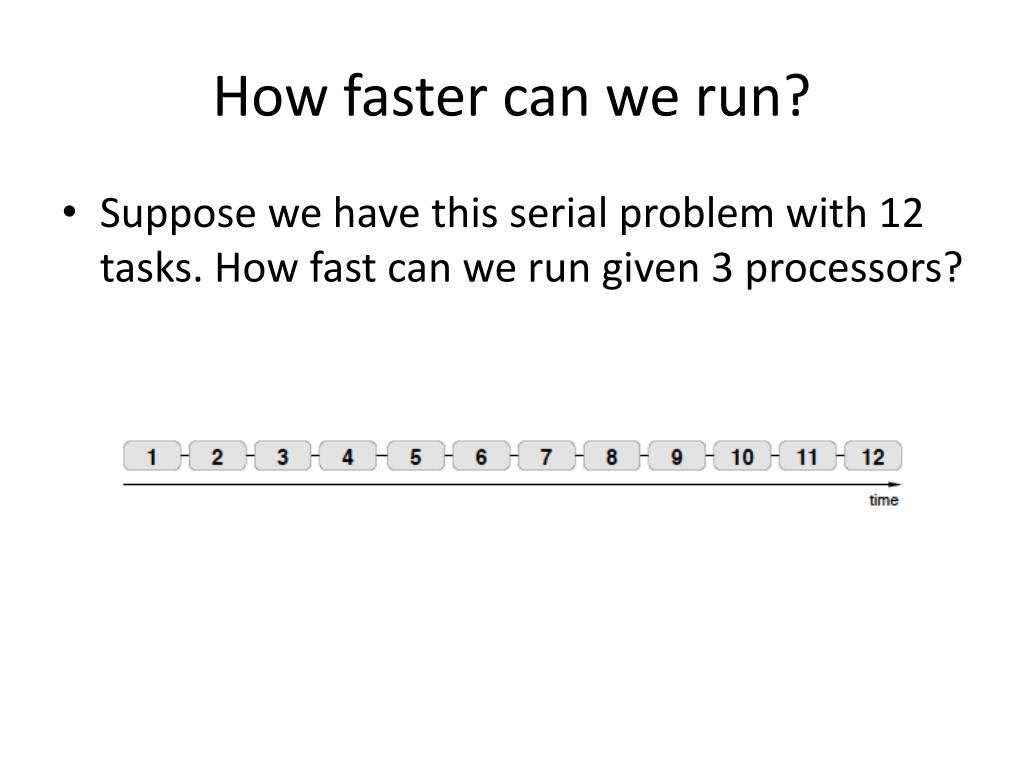 How faster can we run?

• Suppose we have this serial problem with 12 tasks. How fast can we run given 3 processors?

1 2 3 4 5 6 7 8 9 10 11 12

time